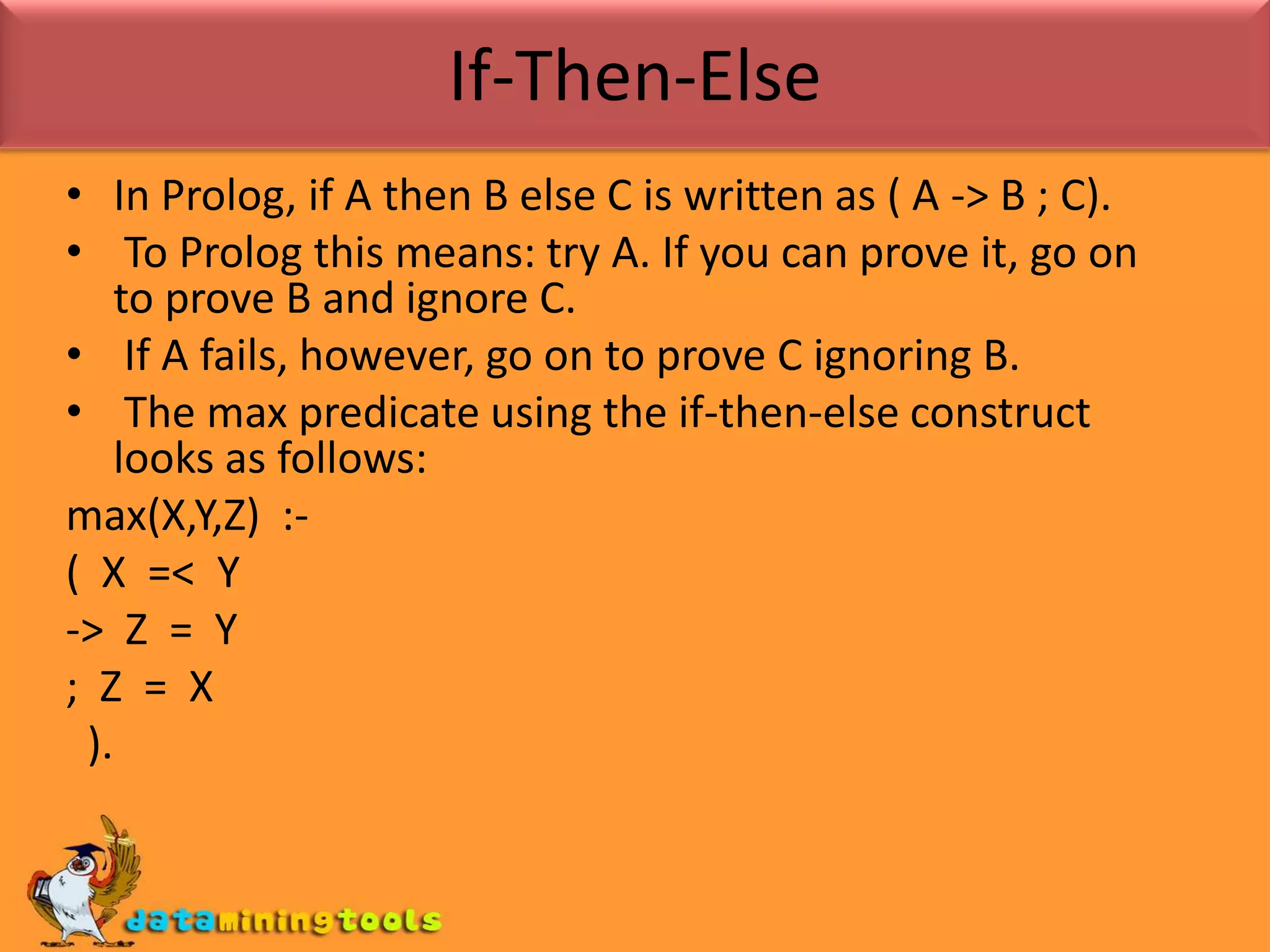 If-Then-Else

• In Prolog, if A then B else C is written as ( A -> B ; C).

• To Prolog this means: try A. If you can prove it, go on to prove B and ignore C.

• If A fails, however, go on to prove C ignoring B.

• The max predicate using the if-then-else construct looks as follows:

max(X,Y,Z) :-
( X =< Y
-> Z = Y
; Z = X
).

dataminingtools